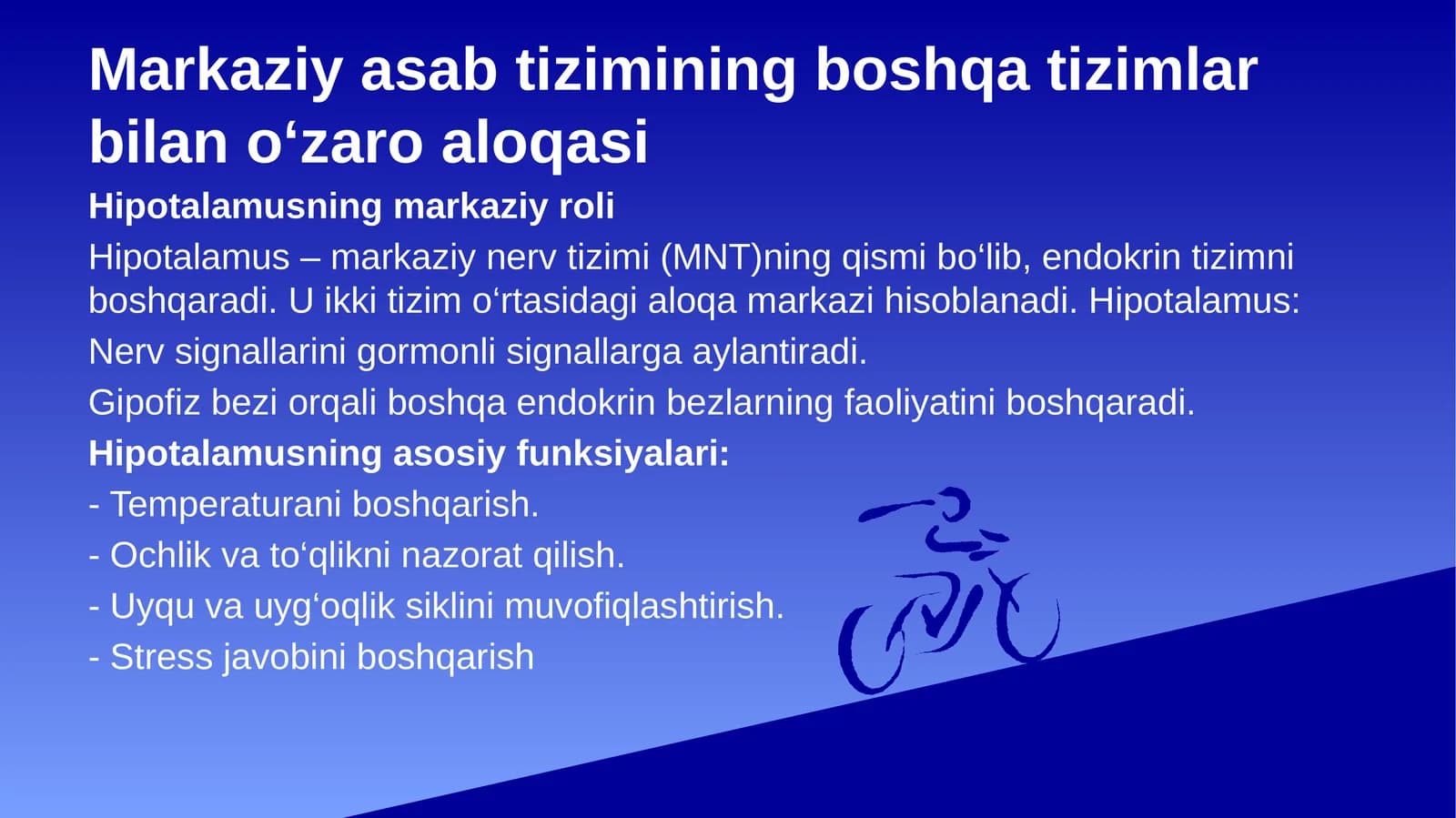 Markaziy asab tizimining boshqa tizimlar bilan o‘zaro aloqasi

Hipotalamusning markaziy roli

Hipotalamus – markaziy nerv tizimi (MNT)ning qismi bo‘lib, endokrin tizimni boshqaradi. U ikki tizim o‘rtasidagi aloqa markazi hisoblanadi. Hipotalamus:

Nerv signallarini gormonli signallarga aylantiradi.

Gipofiz bezi orqali boshqa endokrin bezlarning faoliyatini boshqaradi.

Hipotalamusning asosiy funksiyalari:

- Temperaturani boshqarish.

- Ochlik va to‘qlikni nazorat qilish.

- Uyqu va uyg‘oqlik siklini muvofiqlashtirish.

- Stress javobini boshqarish